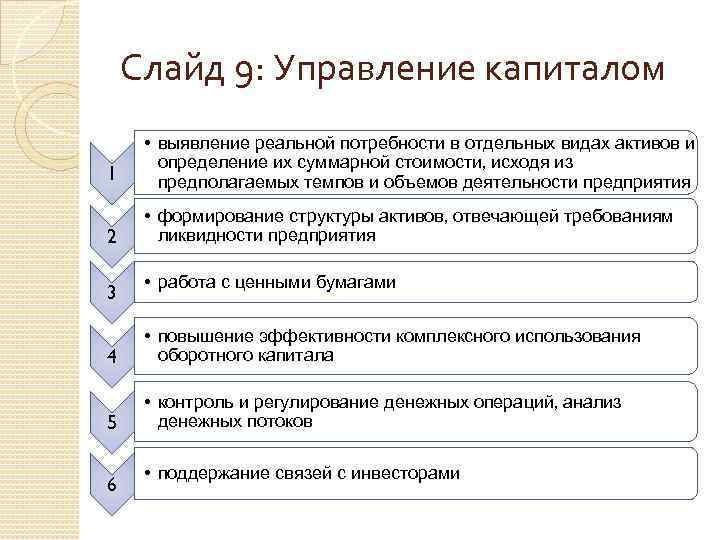 Слайд 9: Управление капиталом

1

• выявление реальной потребности в отдельных видах активов и определение их суммарной стоимости, исходя из предполагаемых темпов и объемов деятельности предприятия

2

• формирование структуры активов, отвечающей требованиям ликвидности предприятия

3

• работа с ценными бумагами

4

• повышение эффективности комплексного использования оборотного капитала

5

• контроль и регулирование денежных операций, анализ денежных потоков

6

• поддержание связей с инвесторами